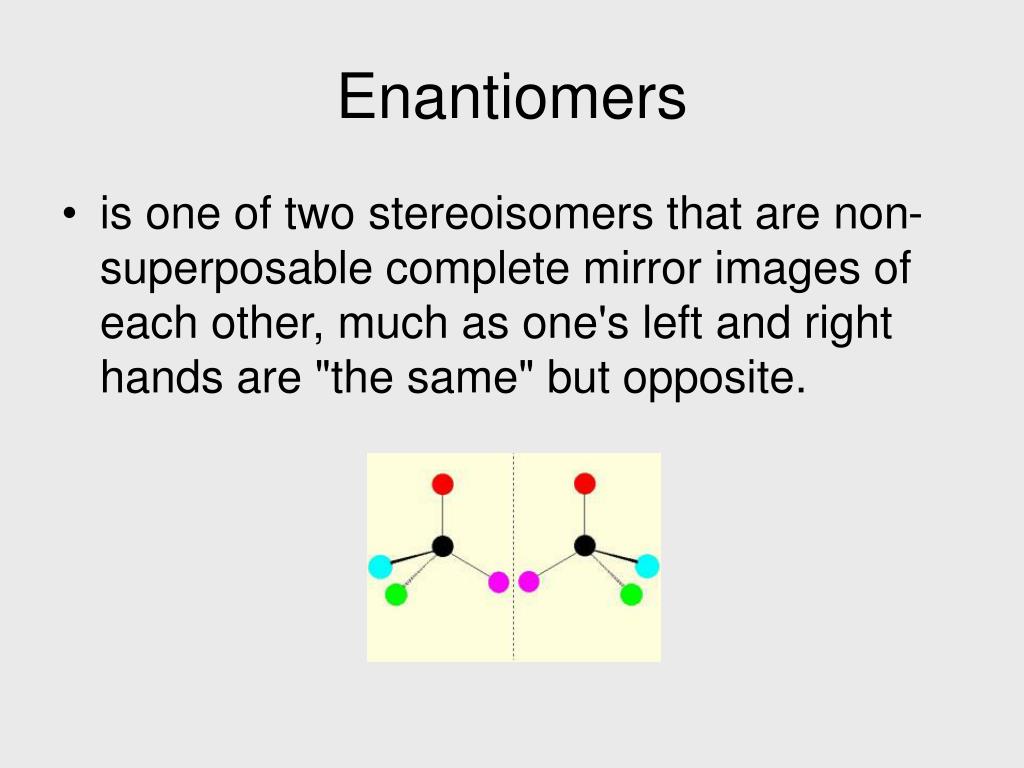 Enantiomers

• is one of two stereoisomers that are non-superposable complete mirror images of each other, much as one's left and right hands are "the same" but opposite.